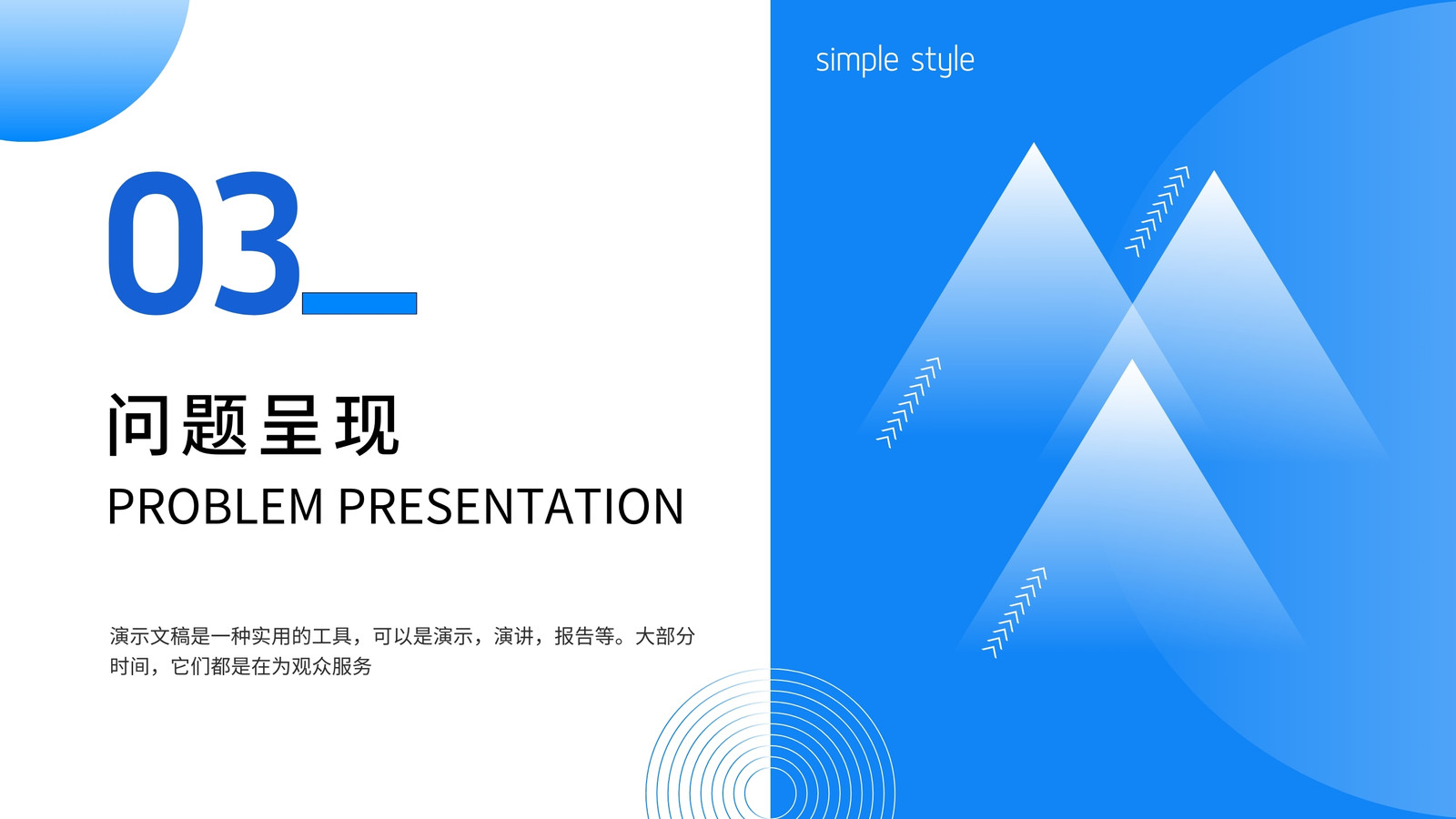 03

问题呈现

PROBLEM PRESENTATION

演示文稿是一种实用的工具，可以是演示，演讲，报告等。大部分时间，它们都是在为观众服务

simple style